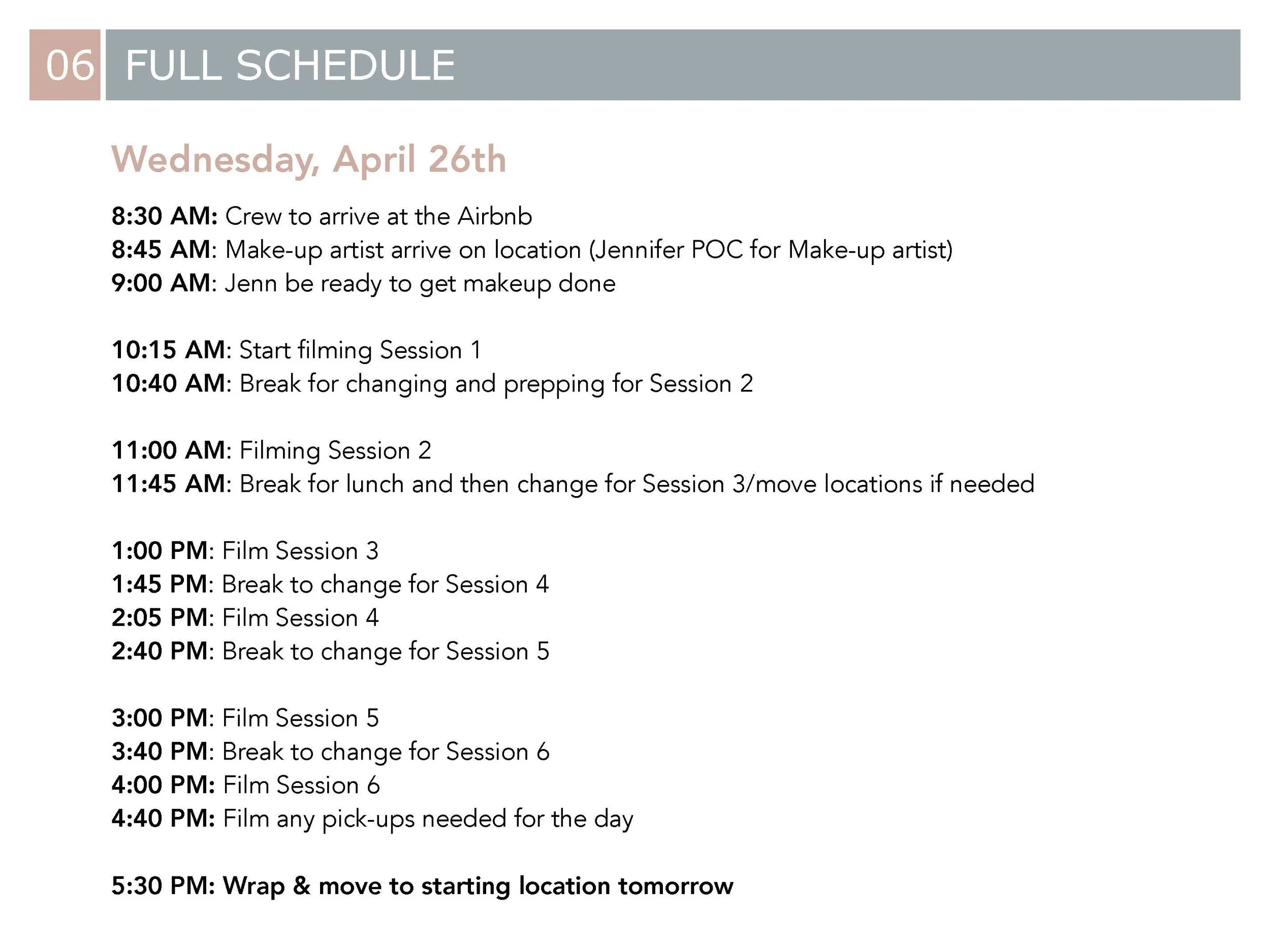 06 FULL SCHEDULE

Wednesday, April 26th

8:30 AM: Crew to arrive at the Airbnb
8:45 AM: Make-up artist arrive on location (Jennifer POC for Make-up artist)
9:00 AM: Jenn be ready to get makeup done

10:15 AM: Start filming Session 1
10:40 AM: Break for changing and prepping for Session 2

11:00 AM: Filming Session 2
11:45 AM: Break for lunch and then change for Session 3/move locations if needed

1:00 PM: Film Session 3
1:45 PM: Break to change for Session 4
2:05 PM: Film Session 4
2:40 PM: Break to change for Session 5

3:00 PM: Film Session 5
3:40 PM: Break to change for Session 6
4:00 PM: Film Session 6
4:40 PM: Film any pick-ups needed for the day

5:30 PM: Wrap & move to starting location tomorrow